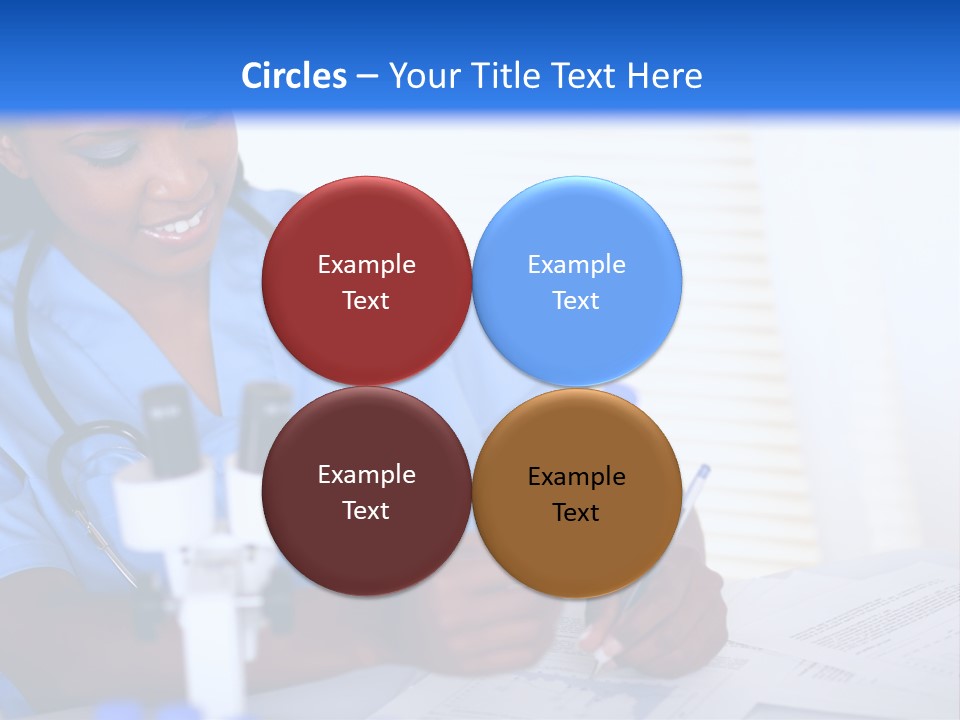 Circles – Your Title Text Here

Example Text

Example Text

Example Text

Example Text